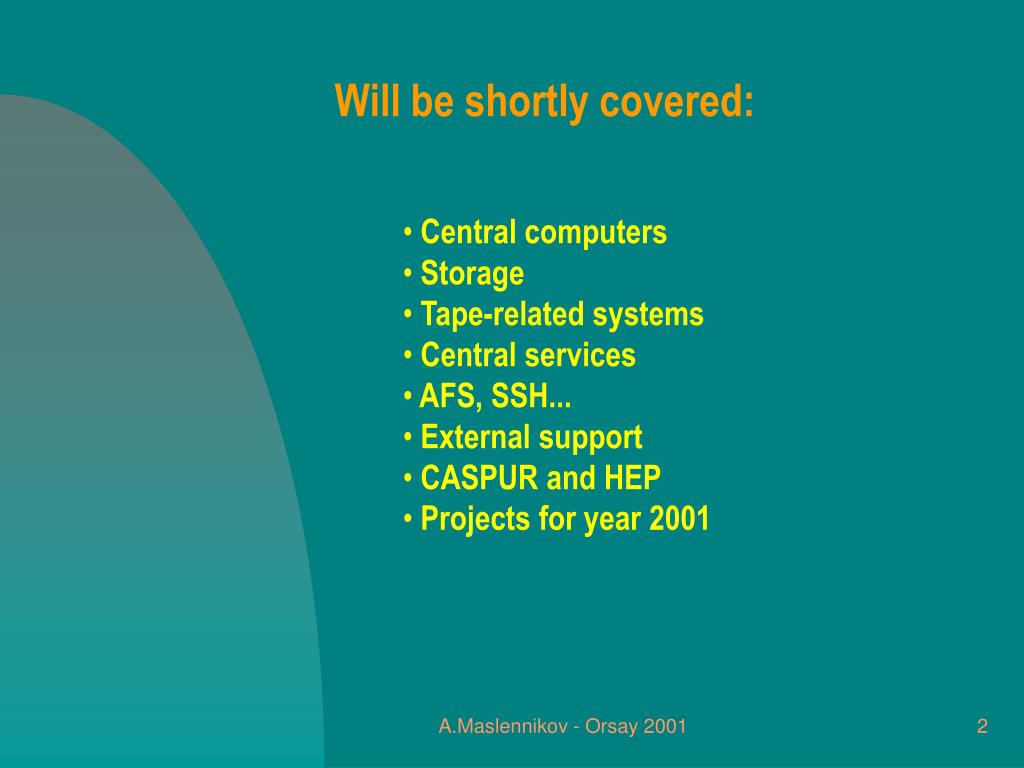 Will be shortly covered:

• Central computers
• Storage
• Tape-related systems
• Central services
• AFS, SSH...
• External support
• CASPUR and HEP
• Projects for year 2001

A.Maslennikov - Orsay 2001

2